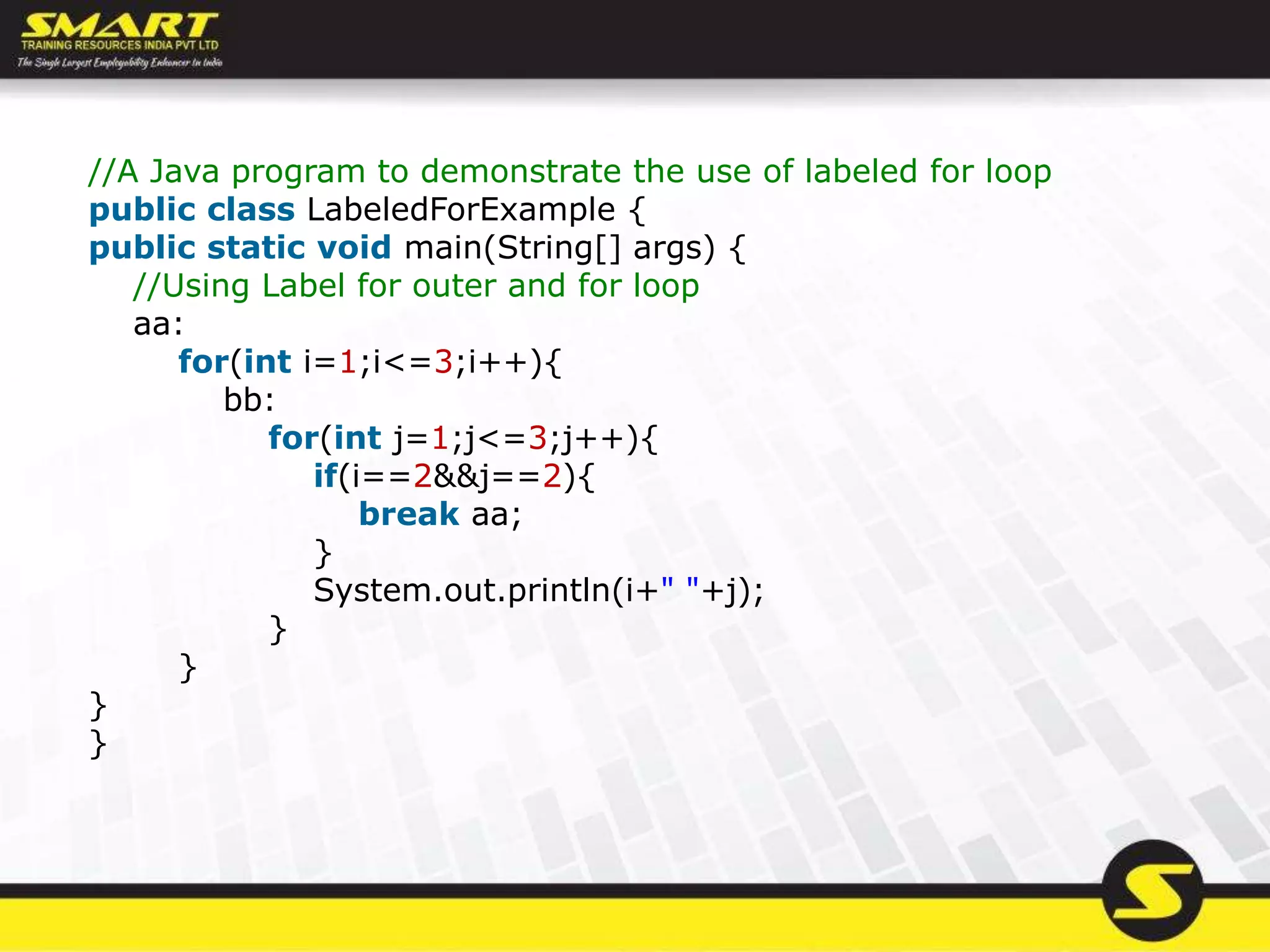 SMART
TRAINING RESOURCES INDIA PVT LTD
The Single Largest Employability Enhancer in India

//A Java program to demonstrate the use of labeled for loop
public class LabeledForExample {
public static void main(String[] args) {
    //Using Label for outer and for loop
    aa:
        for(int i=1;i<=3;i++){
            bb:
                for(int j=1;j<=3;j++){
                    if(i==2&&j==2){
                        break aa;
                    }
                    System.out.println(i+" "+j);
                }
        }
}
}

S